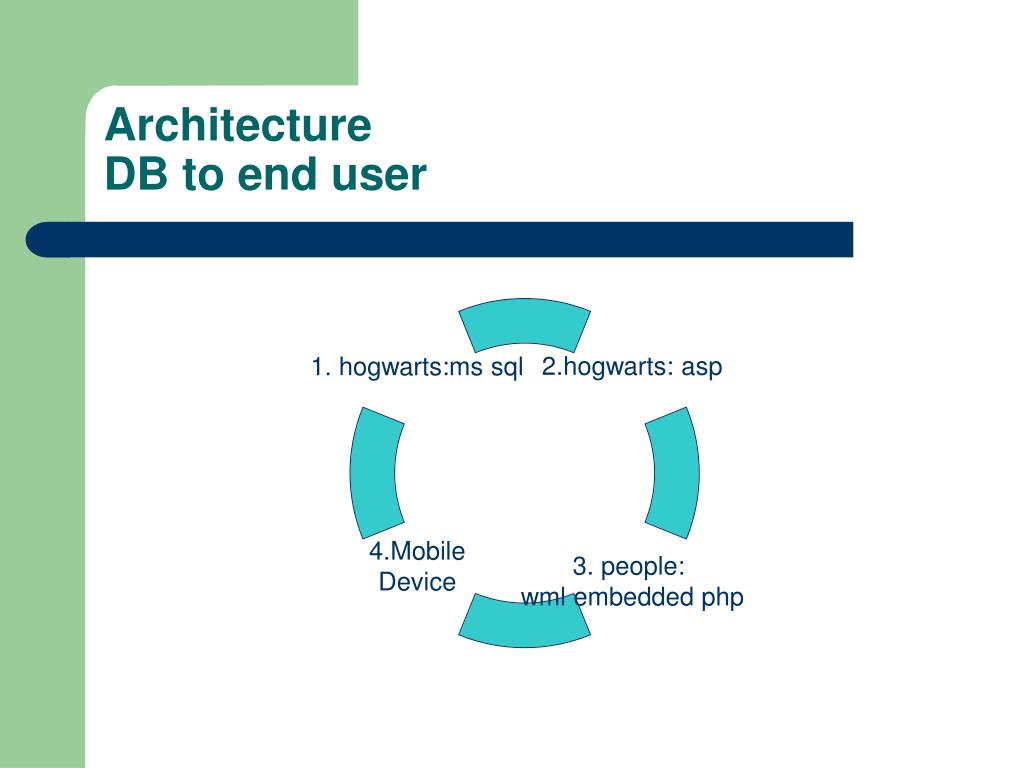 Architecture
DB to end user

1. hogwarts:ms sql

2.hogwarts: asp

3. people:
wml embedded php

4.Mobile
Device